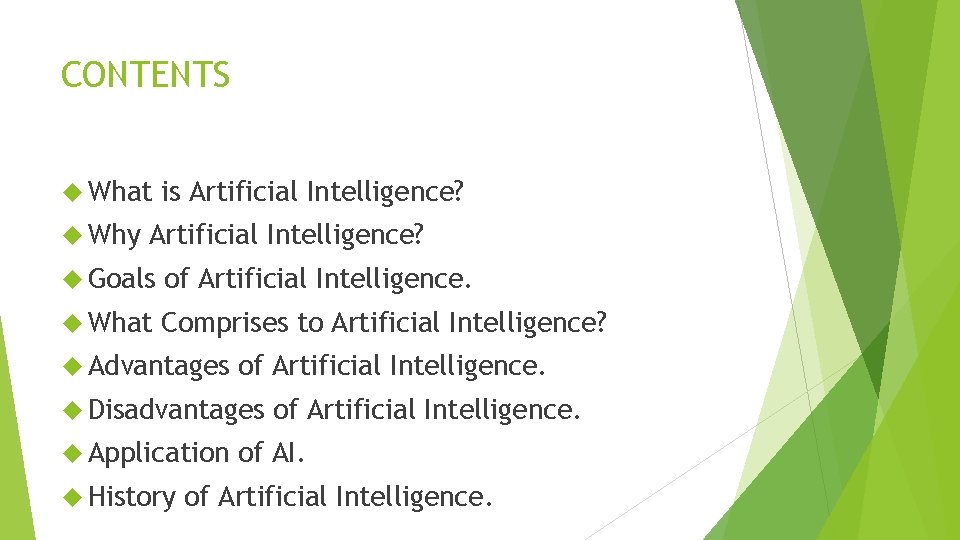 CONTENTS

What is Artificial Intelligence?
Why Artificial Intelligence?
Goals of Artificial Intelligence.
What Comprises to Artificial Intelligence?
Advantages of Artificial Intelligence.
Disadvantages of Artificial Intelligence.
Application of AI.
History of Artificial Intelligence.